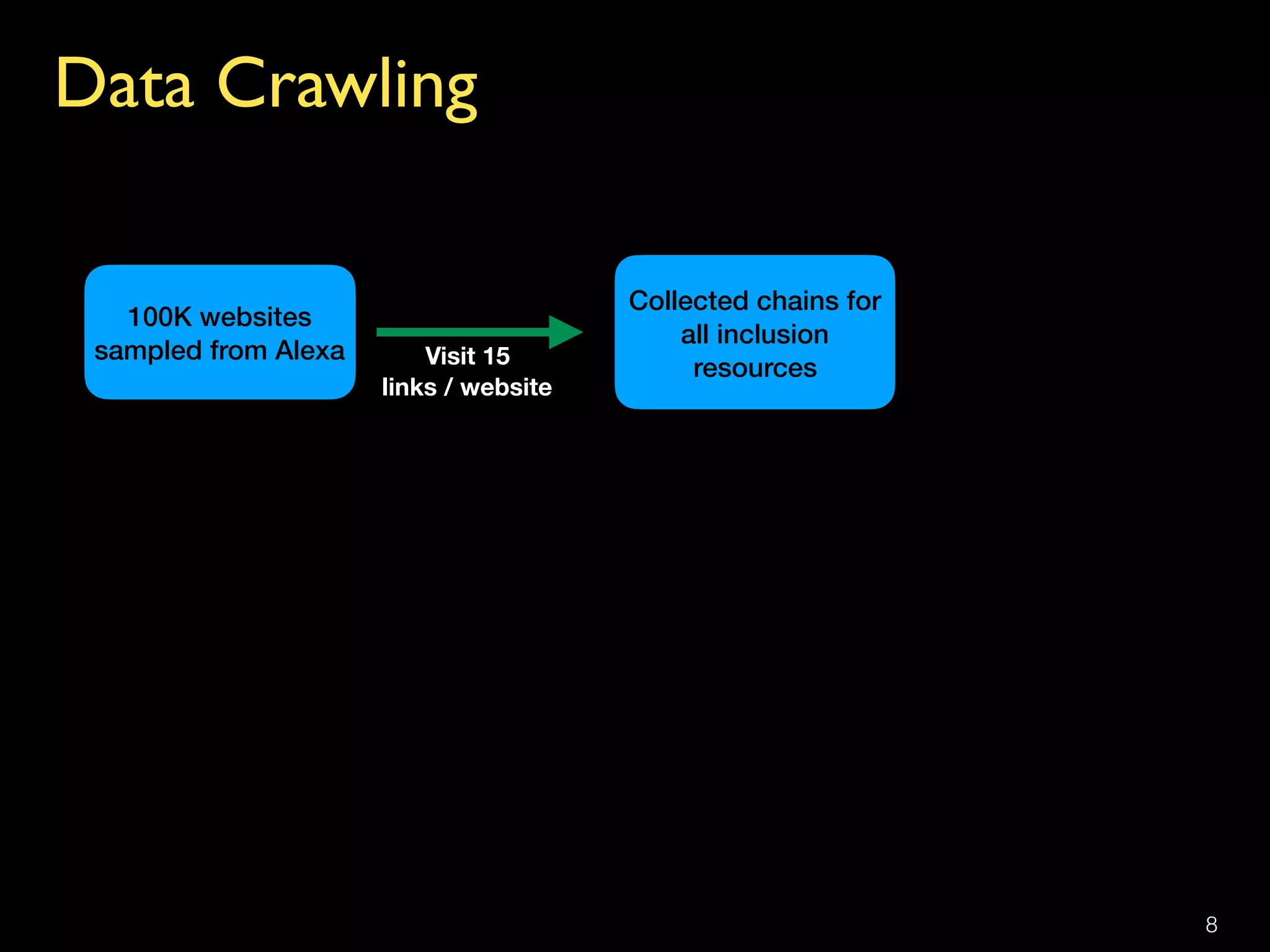 Data Crawling

100K websites sampled from Alexa

Visit 15 links / website

Collected chains for all inclusion resources

8